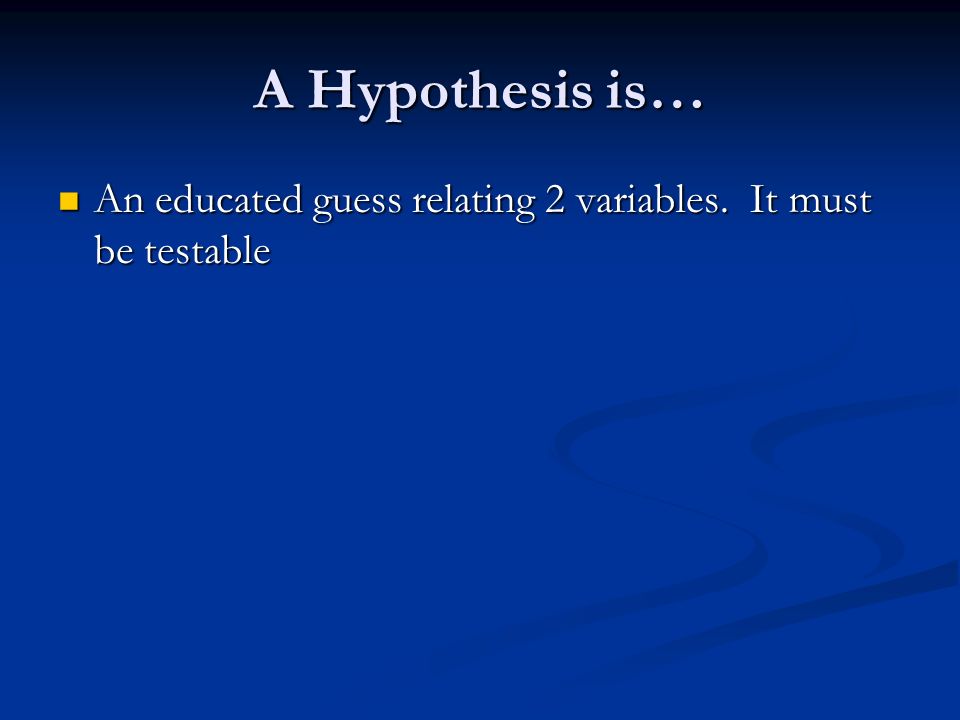 A Hypothesis is…

An educated guess relating 2 variables.  It must be testable